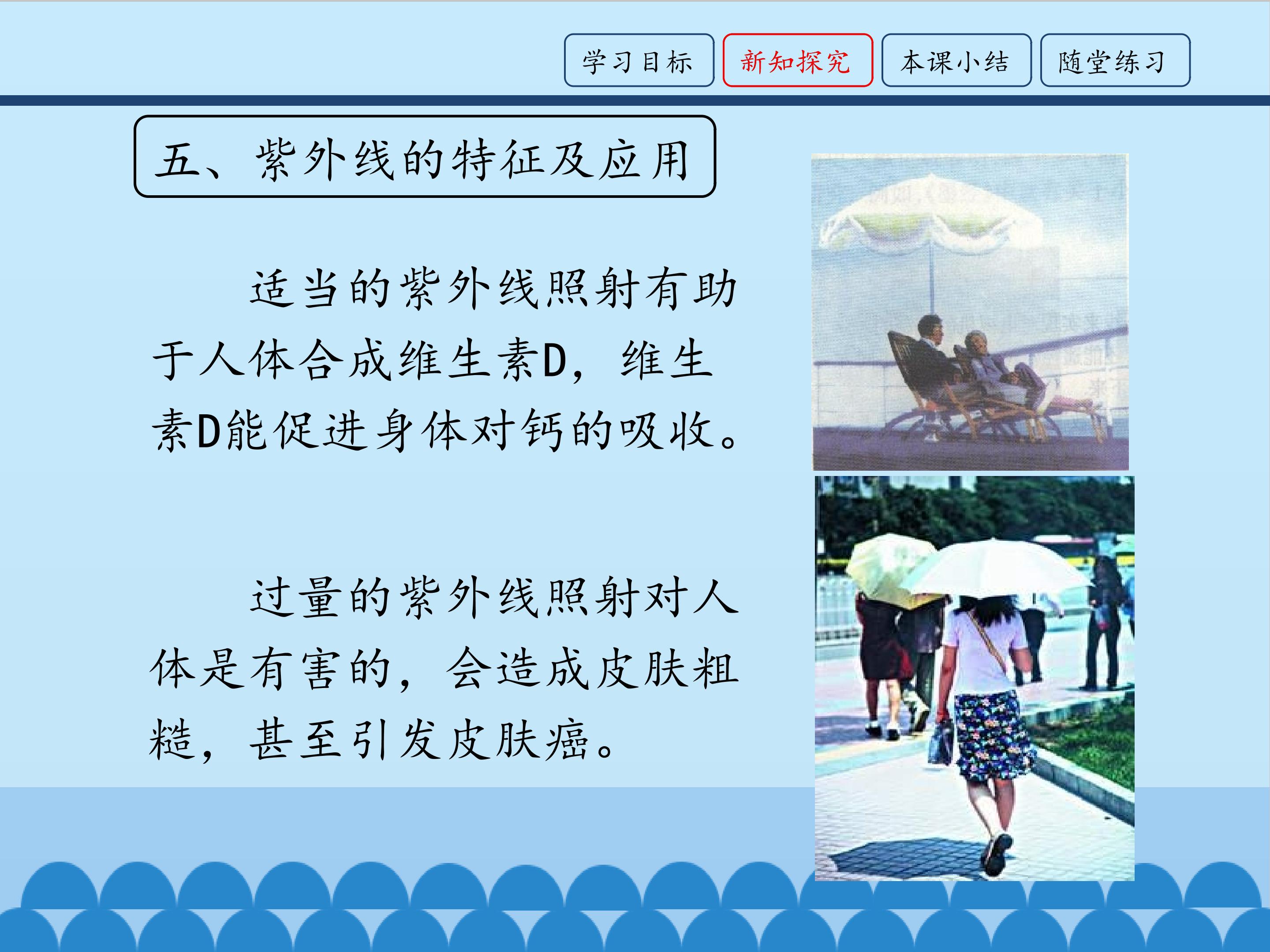 学习目标 新知探究 本课小结 随堂练习

五、紫外线的特征及应用

适当的紫外线照射有助于人体合成维生素D，维生素D能促进身体对钙的吸收。

过量的紫外线照射对人体是有害的，会造成皮肤粗糙，甚至引发皮肤癌。